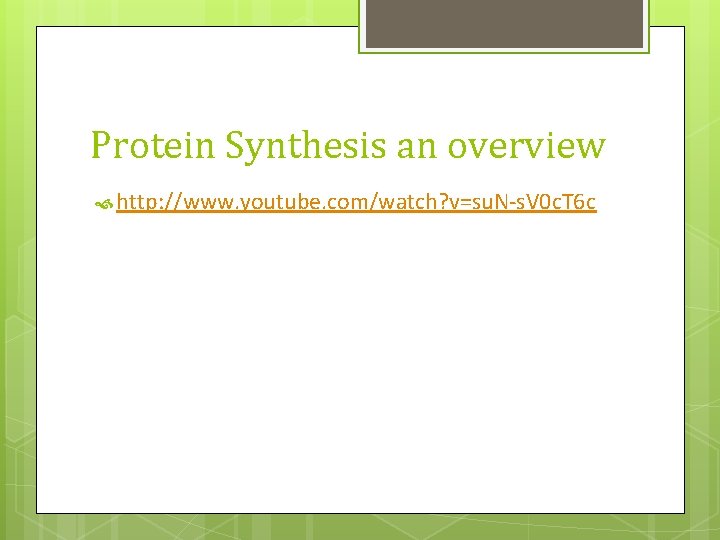 Protein Synthesis an overview

http://www.youtube.com/watch?v=suN-sV0cT6c